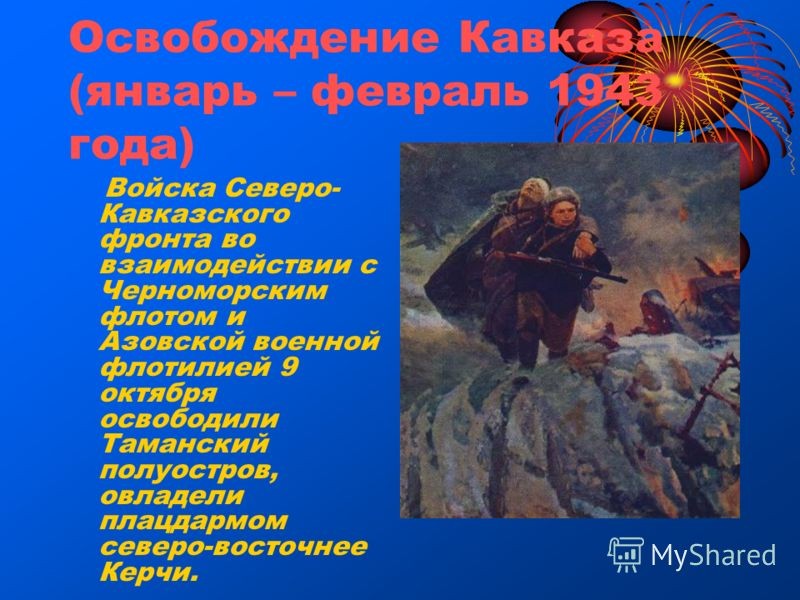 Освобождение Кавказа (январь – февраль 1943 года)

Войска Северо-Кавказского фронта во взаимодействии с Черноморским флотом и Азовской военной флотилией 9 октября освободили Таманский полуостров, овладели плацдармом северо-восточнее Керчи.

MyShared